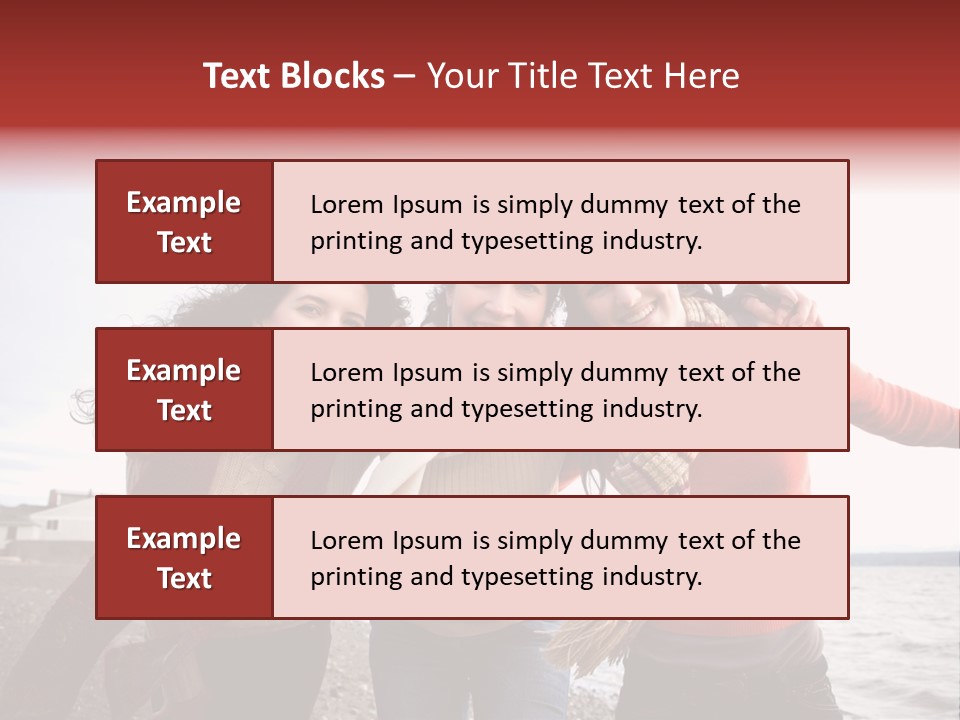 Text Blocks – Your Title Text Here

Example Text

Lorem Ipsum is simply dummy text of the printing and typesetting industry.

Example Text

Lorem Ipsum is simply dummy text of the printing and typesetting industry.

Example Text

Lorem Ipsum is simply dummy text of the printing and typesetting industry.